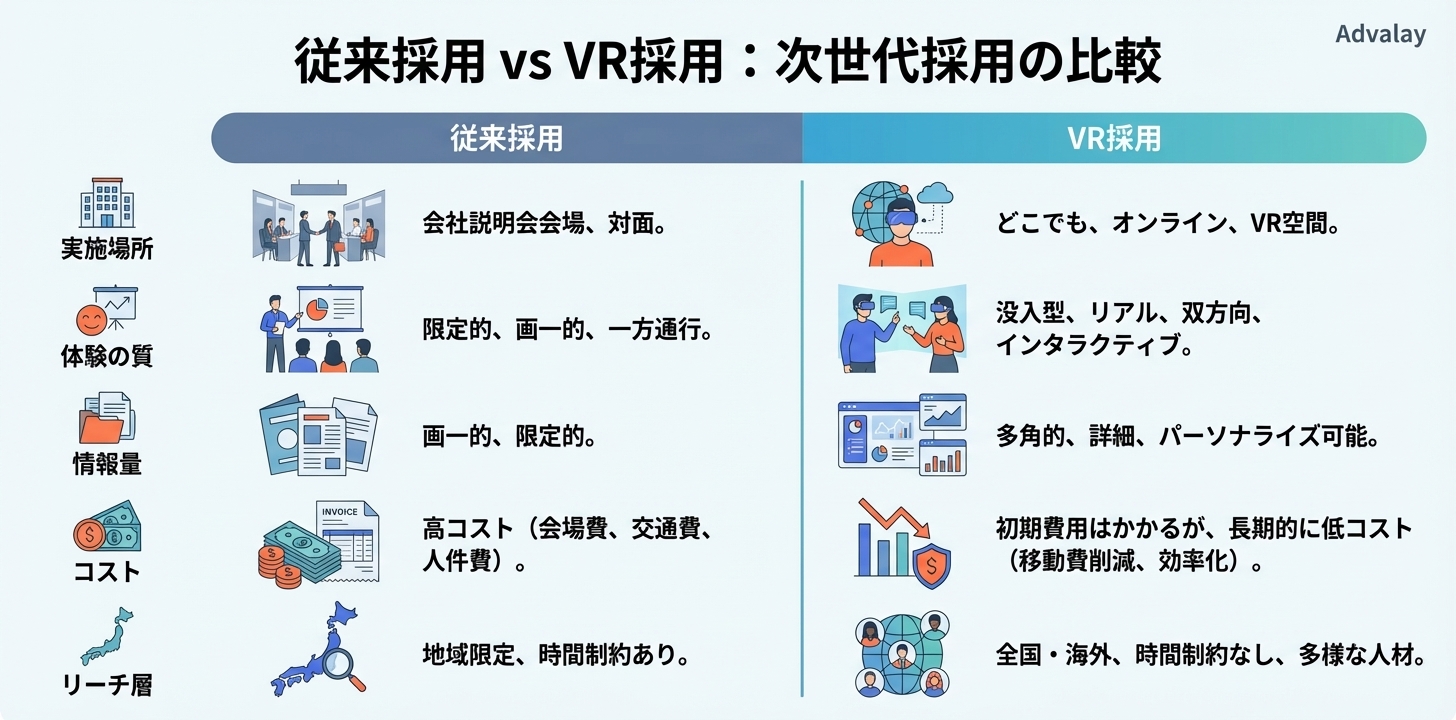 Advalay

従来採用 vs VR採用：次世代採用の比較

| | 従来採用 | VR採用 |
|---|---|---|
| 実施場所 | 会社説明会会場、対面。 | どこでも、オンライン、VR空間。 |
| 体験の質 | 限定的、画一的、一方通行。 | 没入型、リアル、双方向、インタラクティブ。 |
| 情報量 | 画一的、限定的。 | 多角的、詳細、パーソナライズ可能。 |
| コスト | 高コスト（会場費、交通費、人件費）。 | 初期費用はかかるが、長期的に低コスト（移動費削減、効率化）。 |
| リーチ層 | 地域限定、時間制約あり。 | 全国・海外、時間制約なし、多様な人材。 |

INVOICE